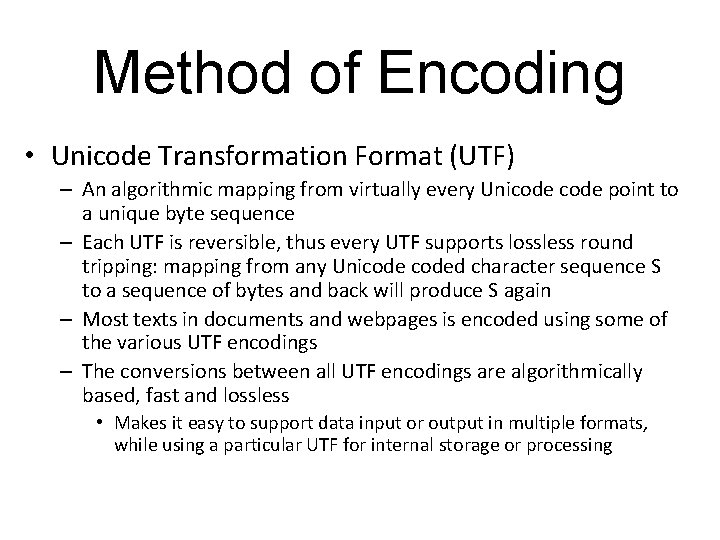 Method of Encoding

• Unicode Transformation Format (UTF)
 – An algorithmic mapping from virtually every Unicode code point to a unique byte sequence
 – Each UTF is reversible, thus every UTF supports lossless round tripping: mapping from any Unicode coded character sequence S to a sequence of bytes and back will produce S again
 – Most texts in documents and webpages is encoded using some of the various UTF encodings
 – The conversions between all UTF encodings are algorithmically based, fast and lossless
  • Makes it easy to support data input or output in multiple formats, while using a particular UTF for internal storage or processing